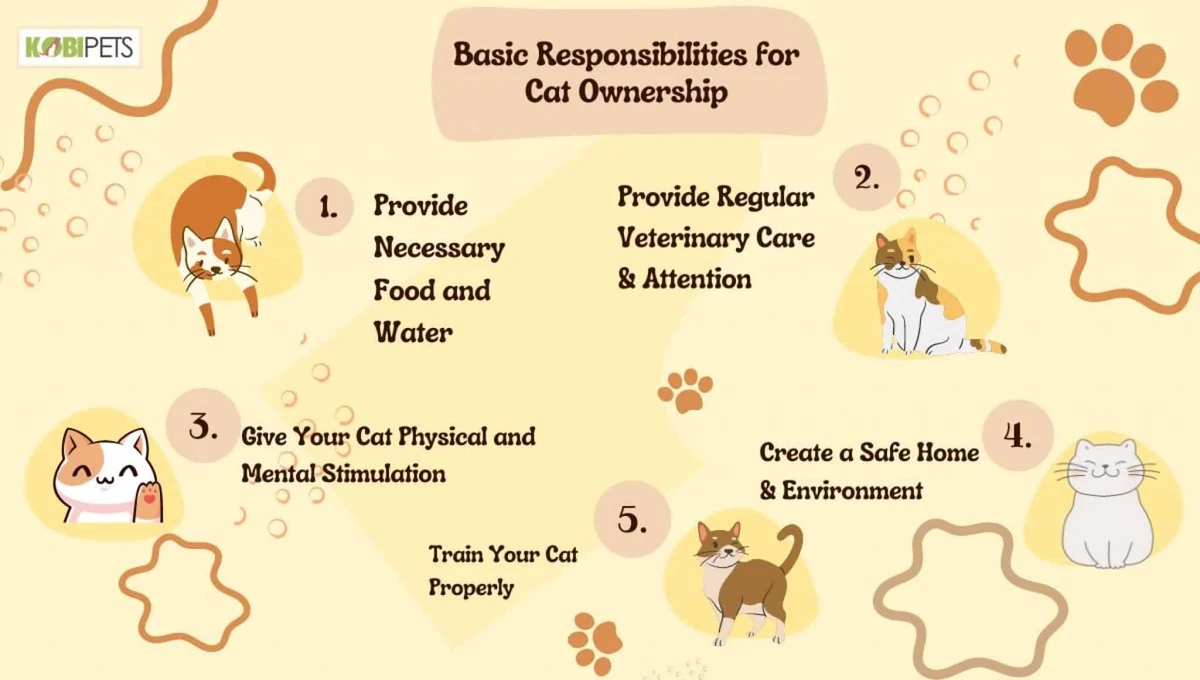 KOBIPETS

Basic Responsibilities for Cat Ownership

1. Provide Necessary Food and Water

2. Provide Regular Veterinary Care & Attention

3. Give Your Cat Physical and Mental Stimulation

4. Create a Safe Home & Environment

5. Train Your Cat Properly